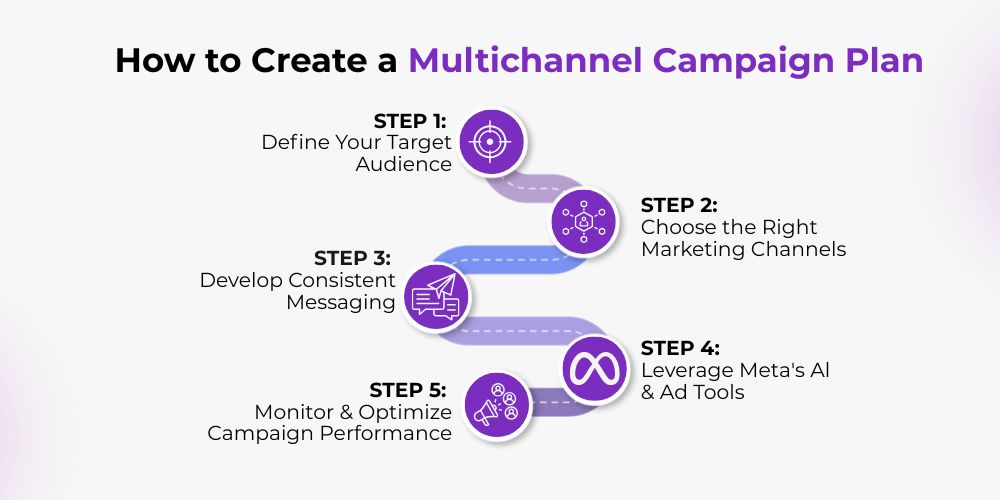 How to Create a Multichannel Campaign Plan

STEP 1:
Define Your Target Audience

STEP 2:
Choose the Right Marketing Channels

STEP 3:
Develop Consistent Messaging

STEP 4:
Leverage Meta's AI & Ad Tools

STEP 5:
Monitor & Optimize Campaign Performance